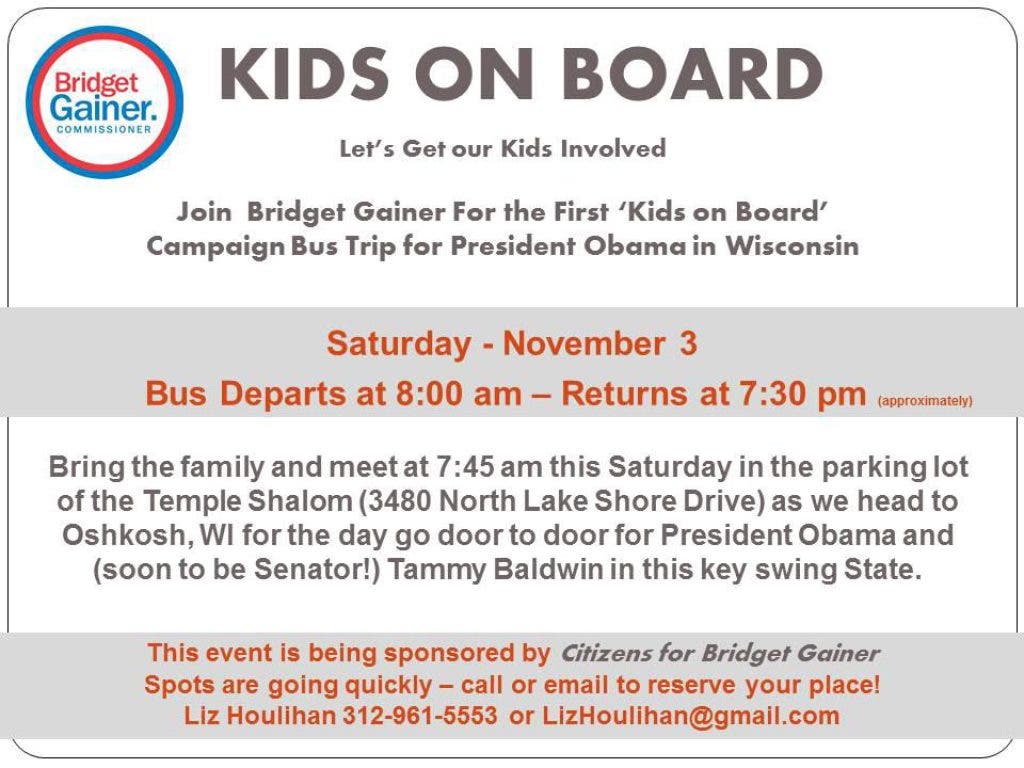 Bridget Gainer. COMMISSIONER

KIDS ON BOARD

Let's Get our Kids Involved

Join Bridget Gainer For the First 'Kids on Board' Campaign Bus Trip for President Obama in Wisconsin

Saturday - November 3

Bus Departs at 8:00 am – Returns at 7:30 pm (approximately)

Bring the family and meet at 7:45 am this Saturday in the parking lot of the Temple Shalom (3480 North Lake Shore Drive) as we head to Oshkosh, WI for the day go door to door for President Obama and (soon to be Senator!) Tammy Baldwin in this key swing State.

This event is being sponsored by Citizens for Bridget Gainer
Spots are going quickly – call or email to reserve your place!
Liz Houlihan 312-961-5553 or LizHoulihan@gmail.com